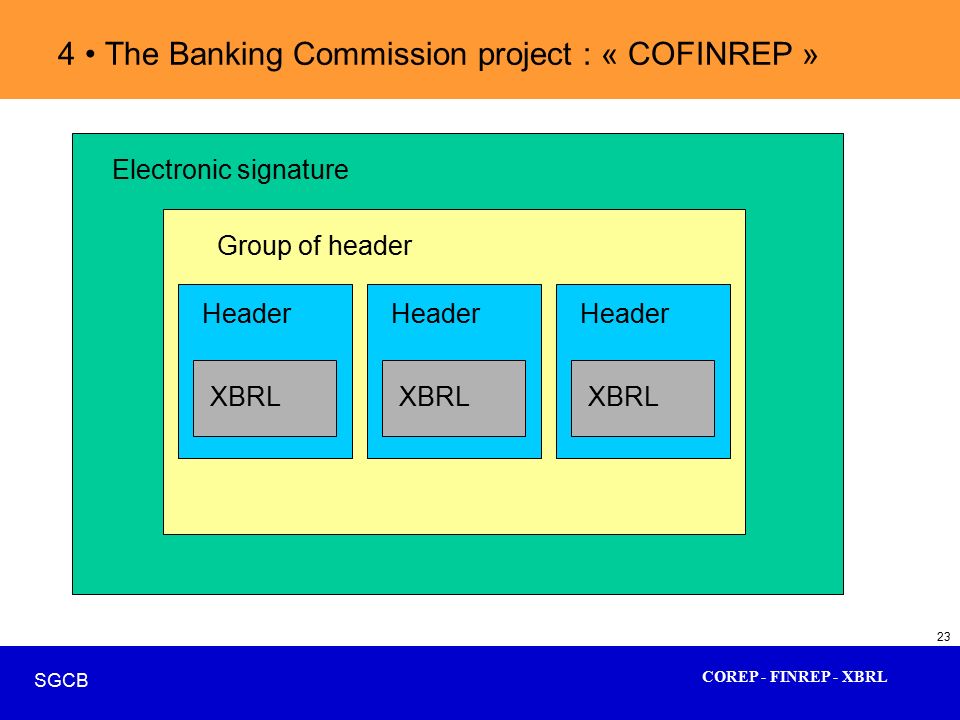 4 • The Banking Commission project : « COFINREP »

Electronic signature

Group of header

Header

XBRL

Header

XBRL

Header

XBRL

23

SGCB

COREP - FINREP - XBRL